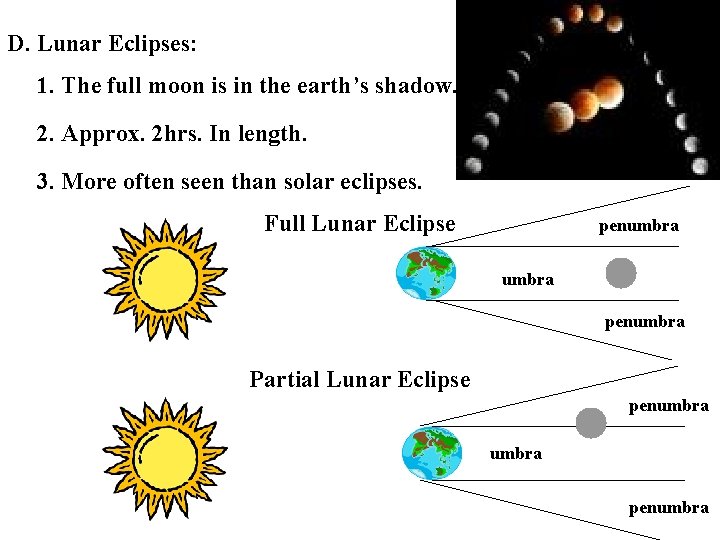 D. Lunar Eclipses:

1. The full moon is in the earth's shadow.

2. Approx. 2hrs. In length.

3. More often seen than solar eclipses.

Full Lunar Eclipse

penumbra

umbra

penumbra

Partial Lunar Eclipse

penumbra

umbra

penumbra